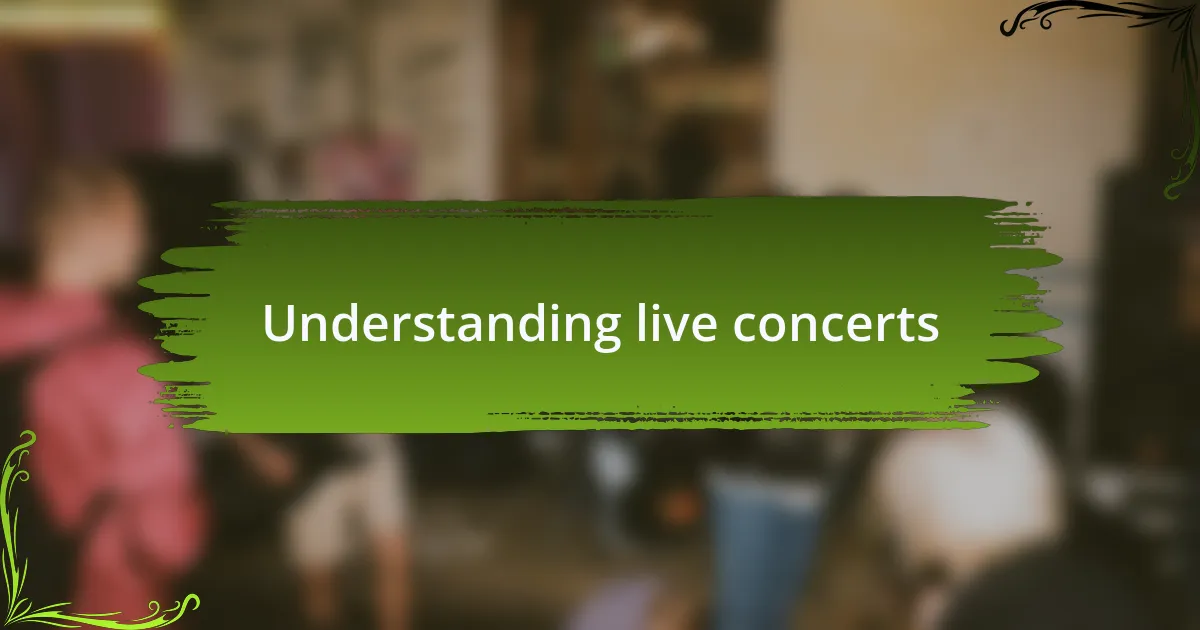 Understanding live concerts